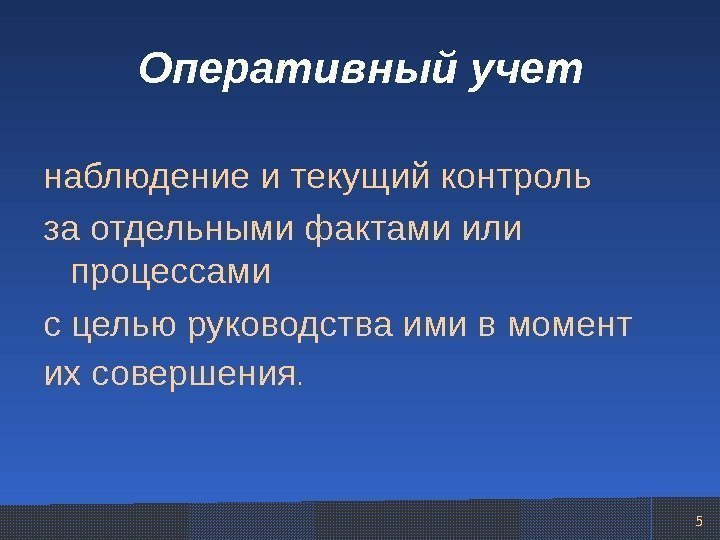 Оперативный учет

наблюдение и текущий контроль

за отдельными фактами или процессами

с целью руководства ими в момент

их совершения.

5